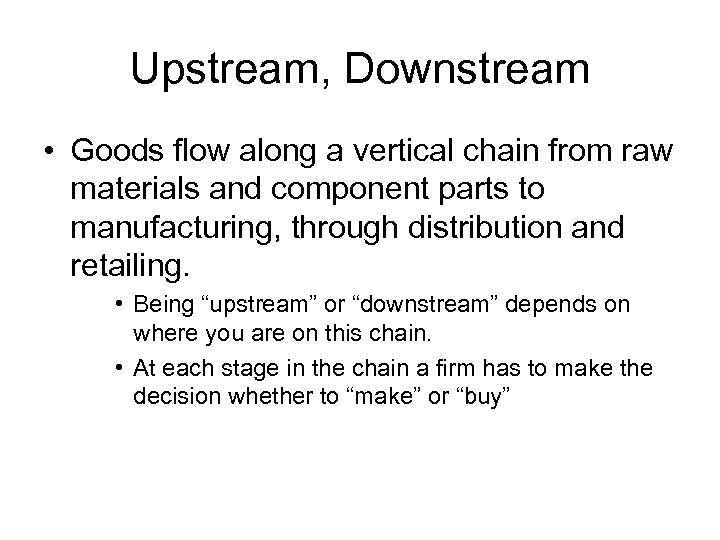 Upstream, Downstream

• Goods flow along a vertical chain from raw materials and component parts to manufacturing, through distribution and retailing.

• Being “upstream” or “downstream” depends on where you are on this chain.

• At each stage in the chain a firm has to make the decision whether to “make” or “buy”